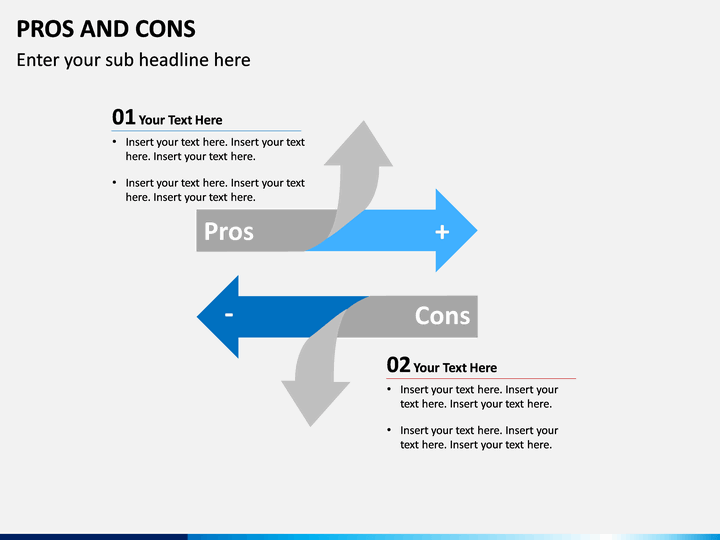 PROS AND CONS

Enter your sub headline here

01 Your Text Here

• Insert your text here. Insert your text here. Insert your text here.

• Insert your text here. Insert your text here. Insert your text here.

Pros

+

-

Cons

02 Your Text Here

• Insert your text here. Insert your text here. Insert your text here.

• Insert your text here. Insert your text here. Insert your text here.